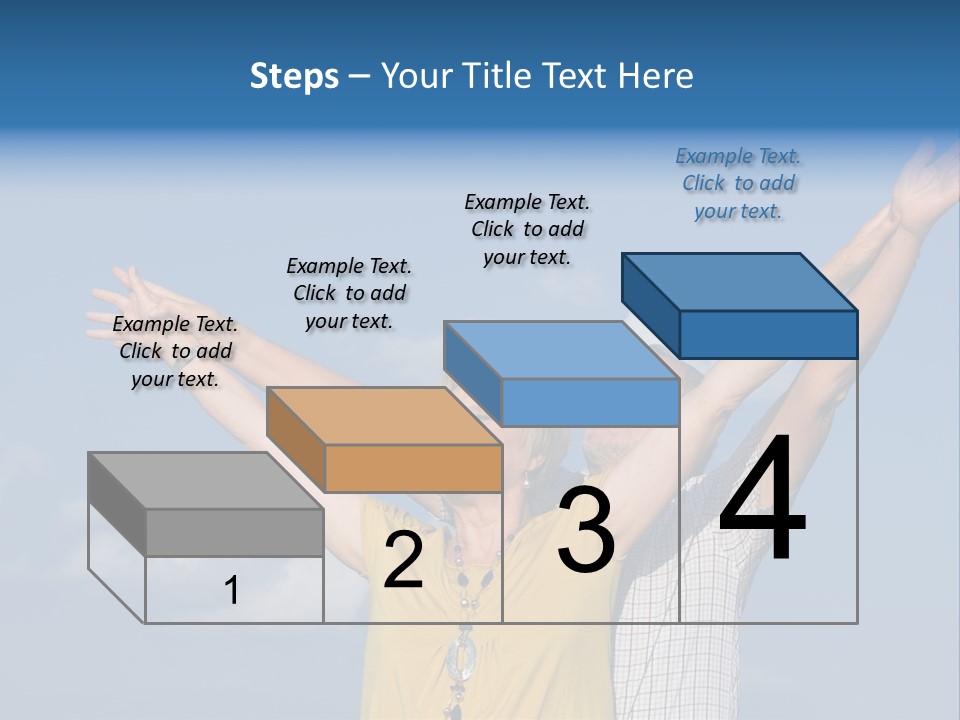 Steps – Your Title Text Here

Example Text. Click to add your text.

Example Text. Click to add your text.

Example Text. Click to add your text.

Example Text. Click to add your text.

1

2

3

4